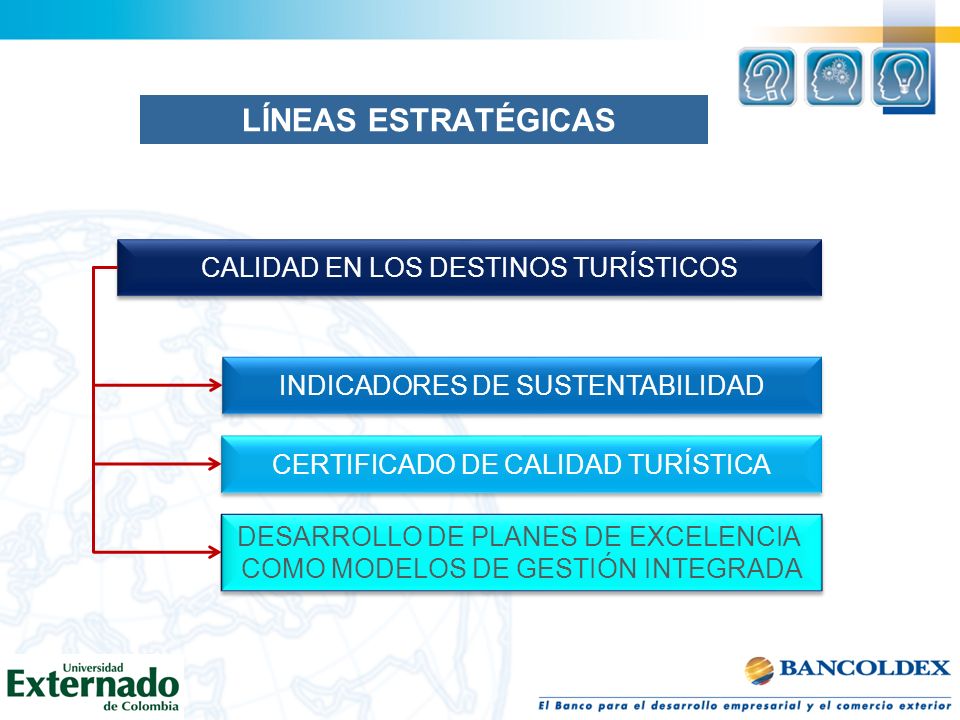 LÍNEAS ESTRATÉGICAS

CALIDAD EN LOS DESTINOS TURÍSTICOS

INDICADORES DE SUSTENTABILIDAD

CERTIFICADO DE CALIDAD TURÍSTICA

DESARROLLO DE PLANES DE EXCELENCIA COMO MODELOS DE GESTIÓN INTEGRADA

Universidad Externado de Colombia

BANCOLDEX

El Banco para el desarrollo empresarial y el comercio exterior